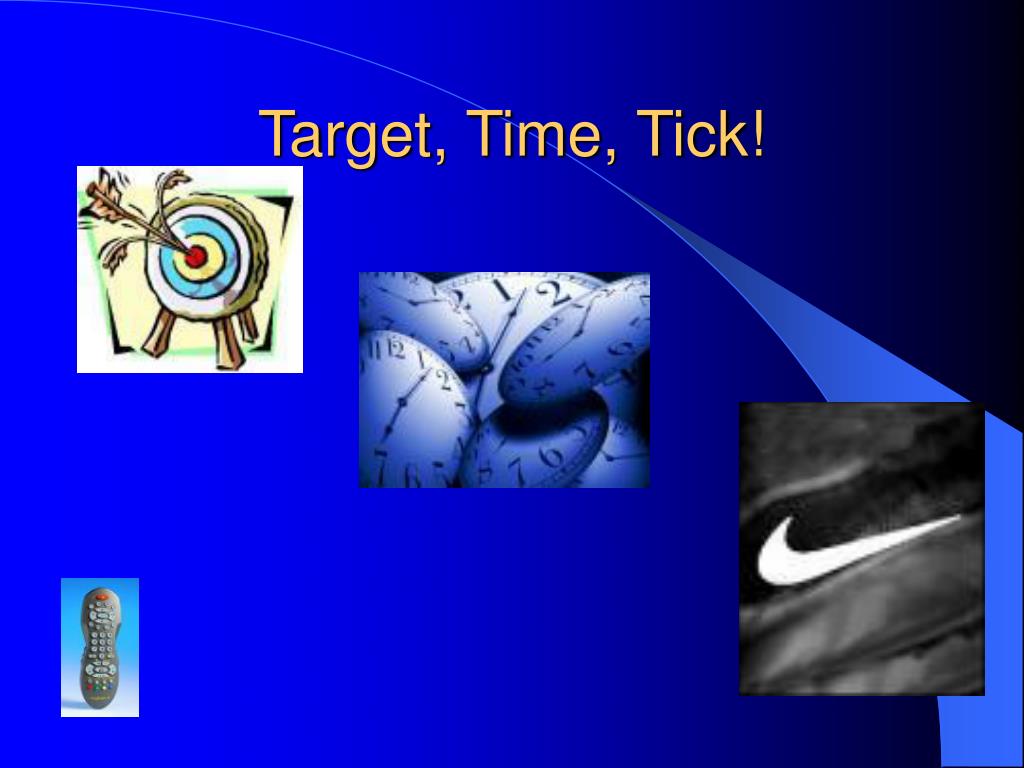 Target, Time, Tick!